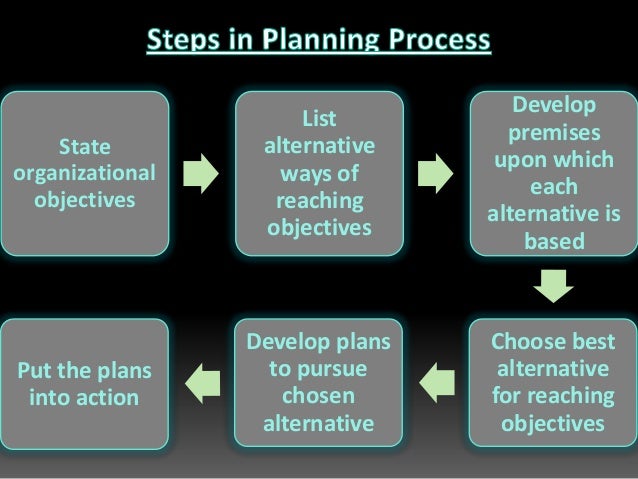 Steps in Planning Process

State organizational objectives

List alternative ways of reaching objectives

Develop premises upon which each alternative is based

Choose best alternative for reaching objectives

Develop plans to pursue chosen alternative

Put the plans into action